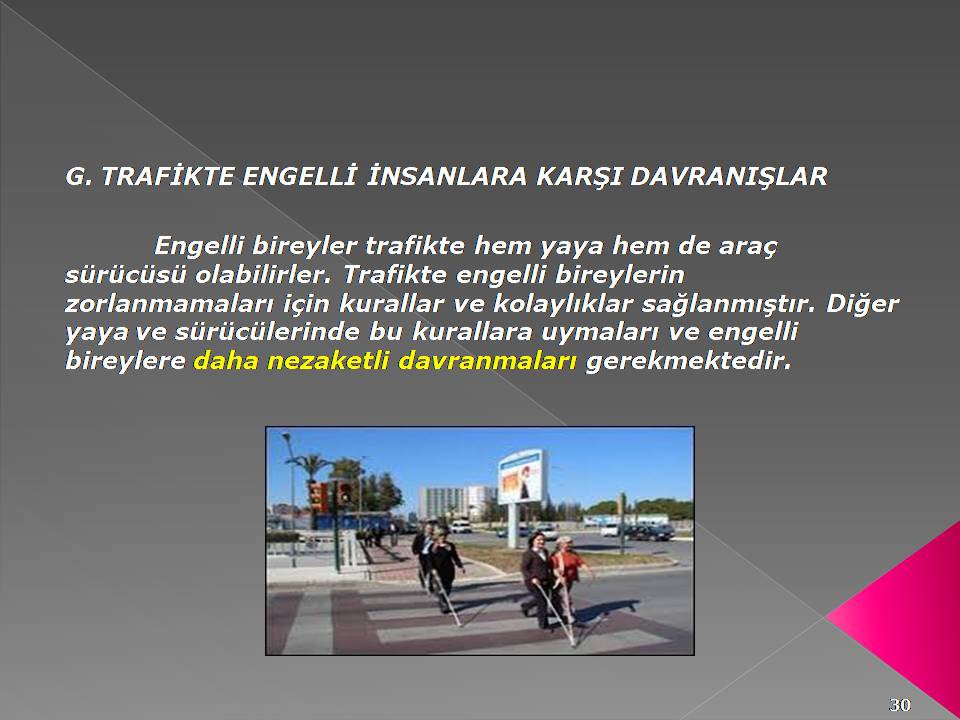 G. TRAFİKTE ENGELLİ İNSANLARA KARŞI DAVRANIŞLAR

Engelli bireyler trafikte hem yaya hem de araç sürücüsü olabilirler. Trafikte engelli bireylerin zorlanmamaları için kurallar ve kolaylıklar sağlanmıştır. Diğer yaya ve sürücülerinde bu kurallara uymaları ve engelli bireylere daha nezaketli davranmaları gerekmektedir.

30